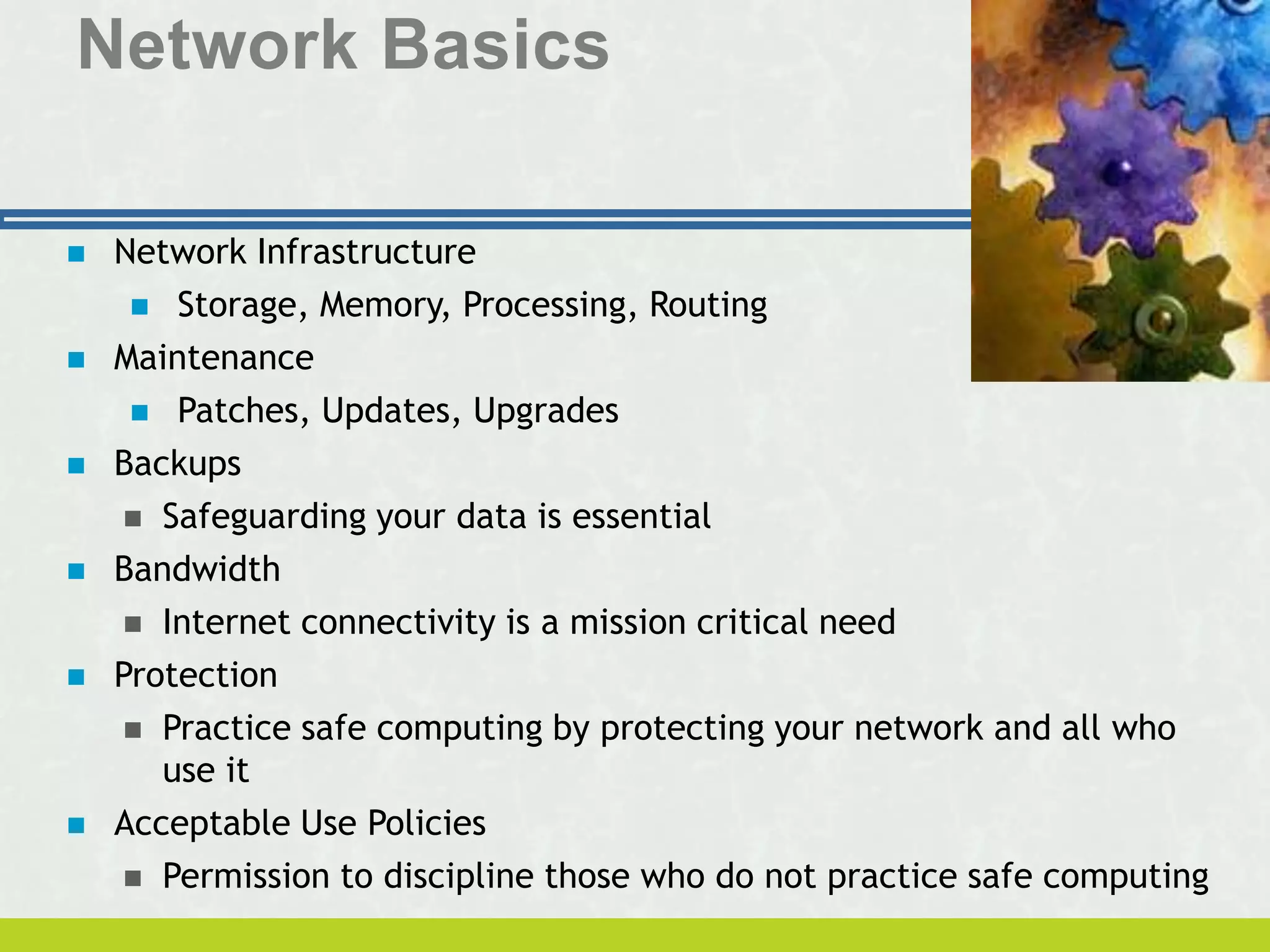 Network Basics

- Network Infrastructure
  - Storage, Memory, Processing, Routing
- Maintenance
  - Patches, Updates, Upgrades
- Backups
  - Safeguarding your data is essential
- Bandwidth
  - Internet connectivity is a mission critical need
- Protection
  - Practice safe computing by protecting your network and all who use it
- Acceptable Use Policies
  - Permission to discipline those who do not practice safe computing